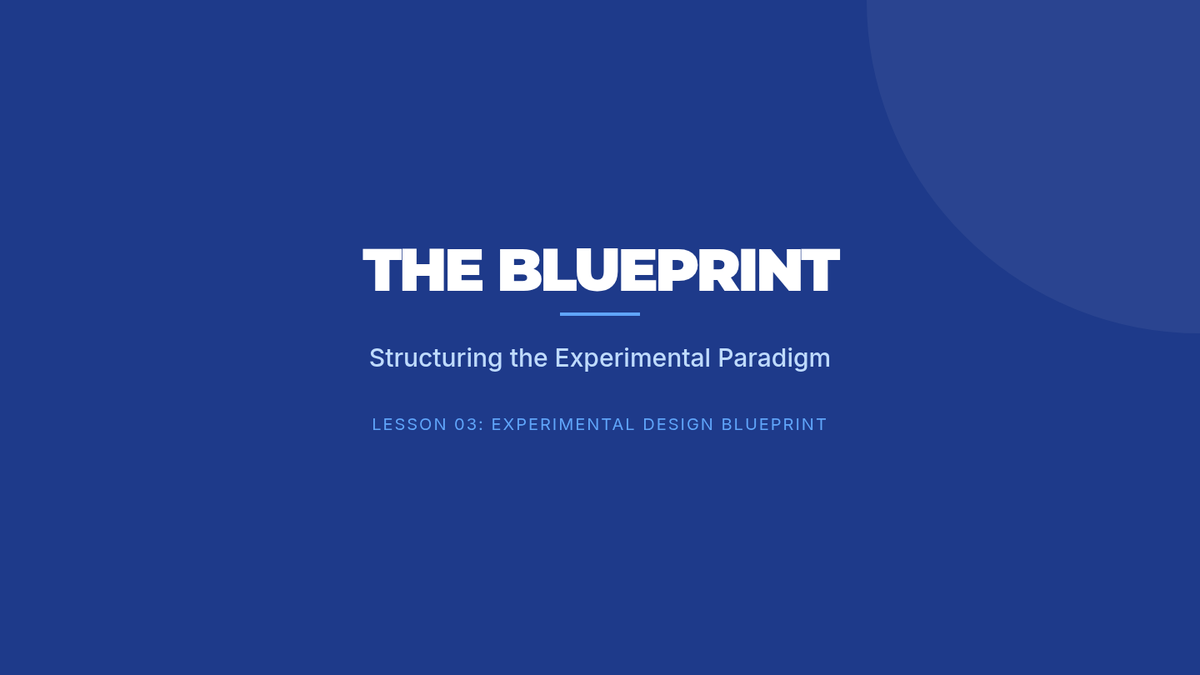 THE BLUEPRINT

Structuring the Experimental Paradigm

LESSON 03: EXPERIMENTAL DESIGN BLUEPRINT